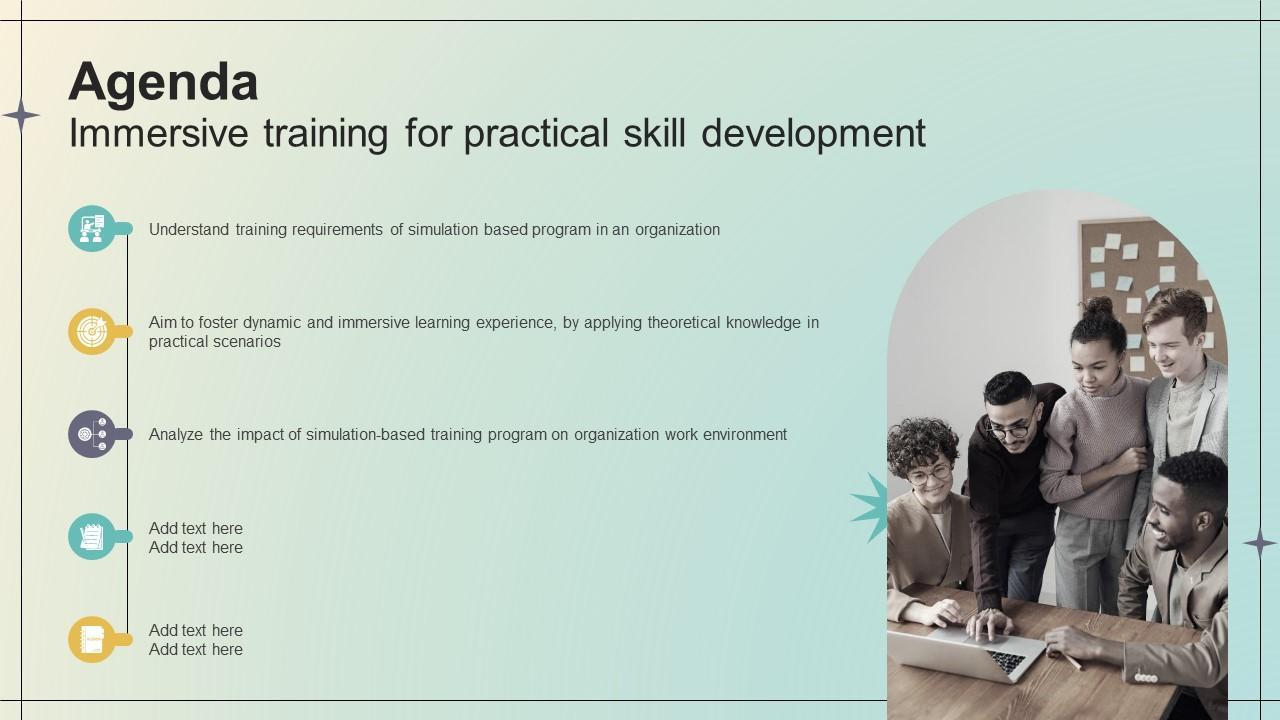 Agenda
Immersive training for practical skill development

Understand training requirements of simulation based program in an organization

Aim to foster dynamic and immersive learning experience, by applying theoretical knowledge in practical scenarios

Analyze the impact of simulation-based training program on organization work environment

Add text here
Add text here

Add text here
Add text here